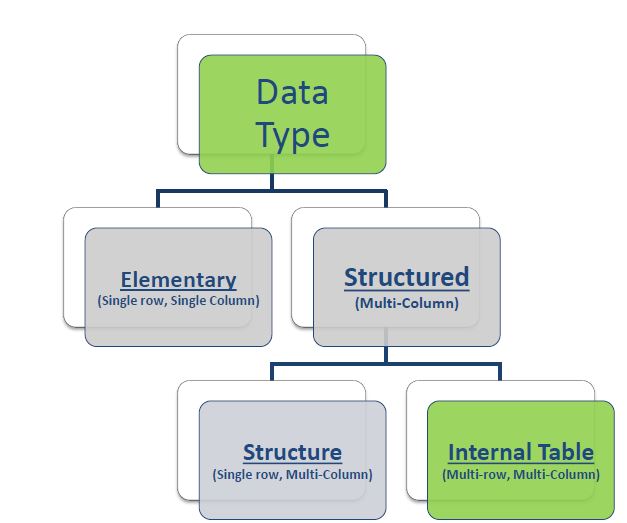 Data Type

Elementary
(Single row, Single Column)

Structured
(Multi-Column)

Structure
(Single row, Multi-Column)

Internal Table
(Multi-row, Multi-Column)